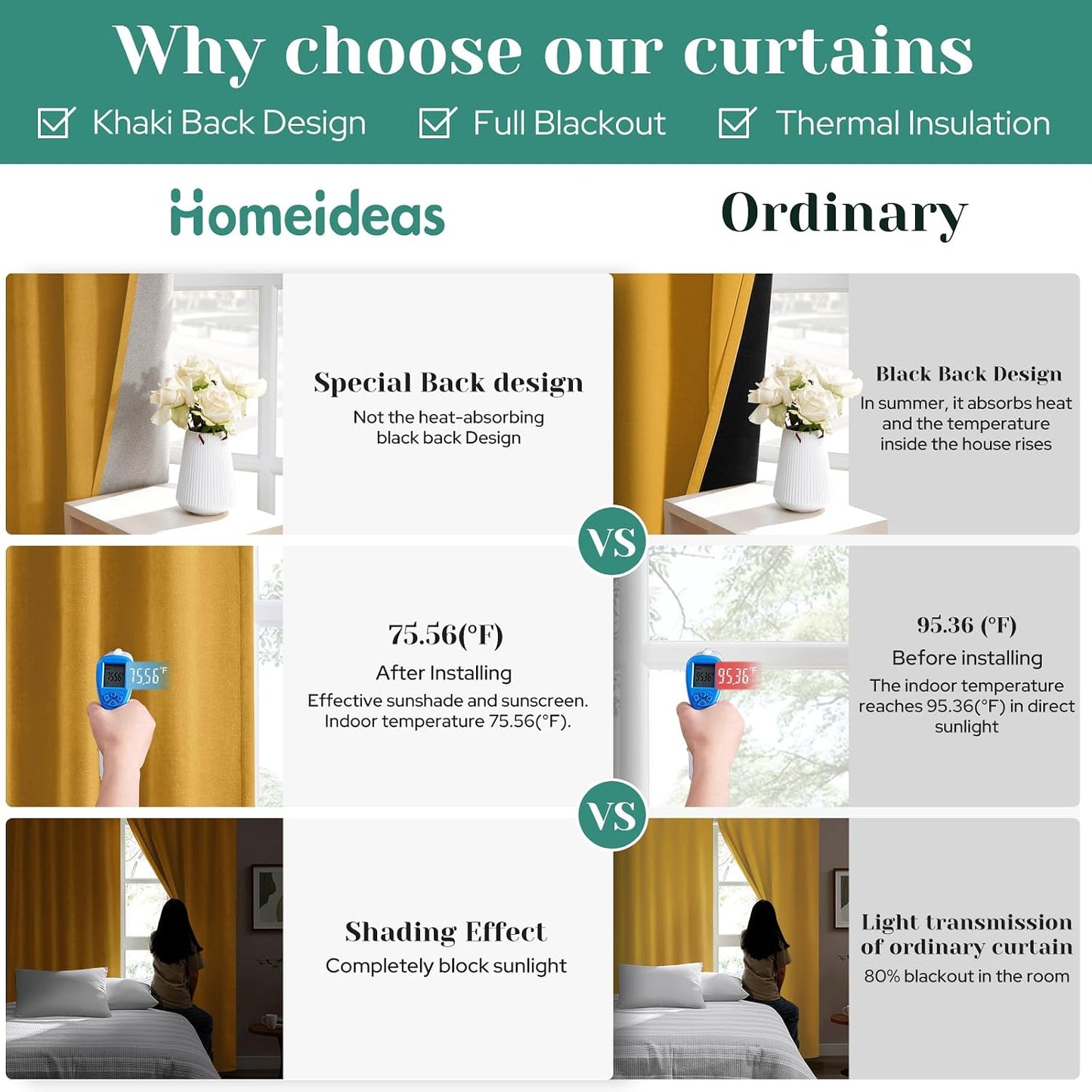 Why choose our curtains

Khaki Back Design
Full Blackout
Thermal Insulation

Homeideas

Ordinary

Special Back design
Not the heat-absorbing black back Design

Black Back Design
In summer, it absorbs heat and the temperature inside the house rises

VS

75.56°F

75.56(°F)
After Installing
Effective sunshade and sunscreen. Indoor temperature 75.56(°F).

95.36°F

95.36 (°F)
Before installing
The indoor temperature reaches 95.36(°F) in direct sunlight

VS

Shading Effect
Completely block sunlight

Light transmission of ordinary curtain
80% blackout in the room